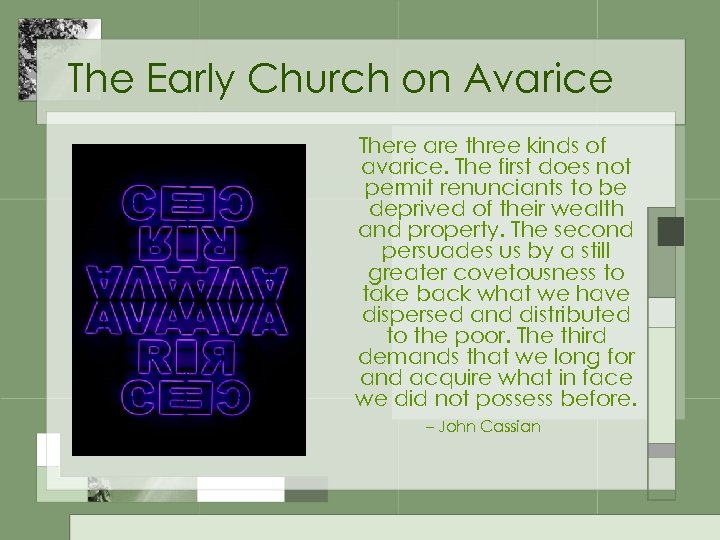 The Early Church on Avarice

There are three kinds of avarice. The first does not permit renunciants to be deprived of their wealth and property. The second persuades us by a still greater covetousness to take back what we have dispersed and distributed to the poor. The third demands that we long for and acquire what in face we did not possess before.

– John Cassian